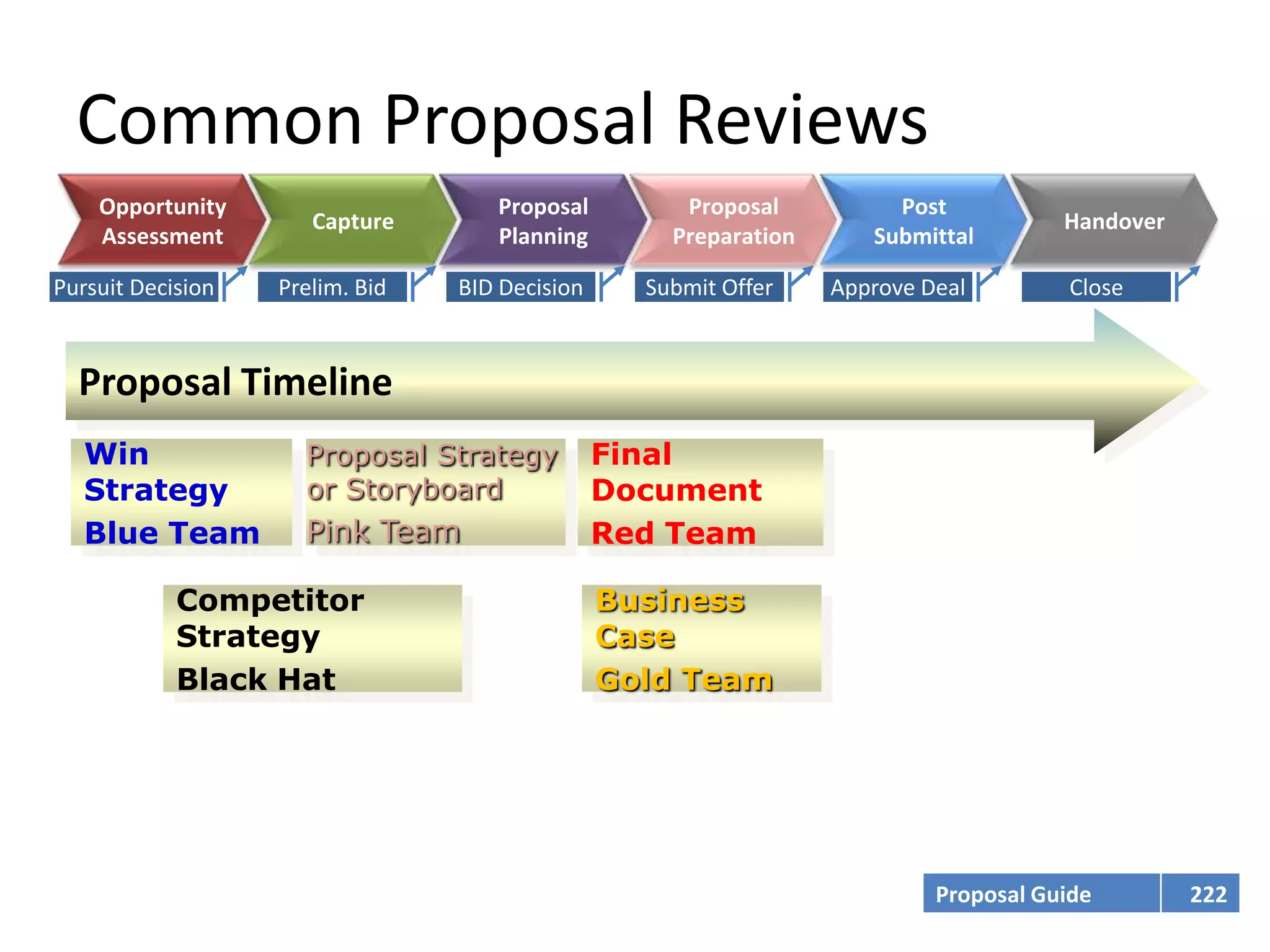 Common Proposal Reviews

Opportunity Assessment

Capture

Proposal Planning

Proposal Preparation

Post Submittal

Handover

Pursuit Decision

Prelim. Bid

BID Decision

Submit Offer

Approve Deal

Close

Proposal Timeline

Win Strategy
Blue Team

Proposal Strategy or Storyboard
Pink Team

Final Document
Red Team

Competitor Strategy
Black Hat

Business Case
Gold Team

Proposal Guide 222